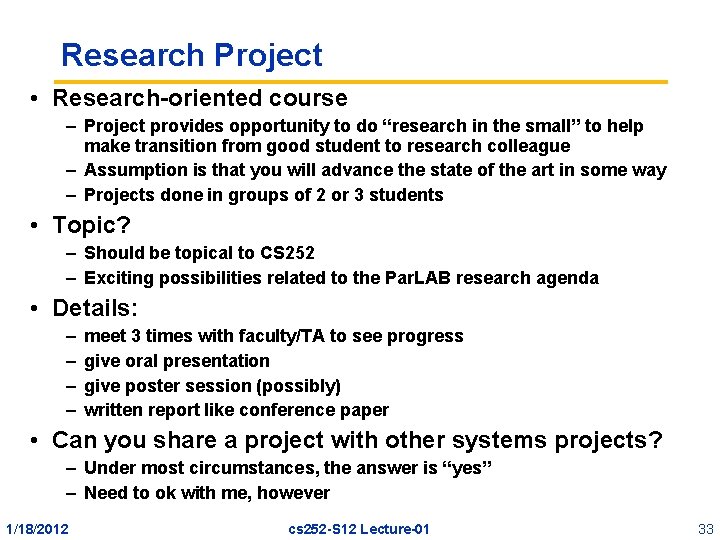 Research Project

• Research-oriented course
– Project provides opportunity to do “research in the small” to help make transition from good student to research colleague
– Assumption is that you will advance the state of the art in some way
– Projects done in groups of 2 or 3 students

• Topic?
– Should be topical to CS252
– Exciting possibilities related to the ParLAB research agenda

• Details:
– meet 3 times with faculty/TA to see progress
– give oral presentation
– give poster session (possibly)
– written report like conference paper

• Can you share a project with other systems projects?
– Under most circumstances, the answer is “yes”
– Need to ok with me, however

1/18/2012 cs252-S12 Lecture-01 33